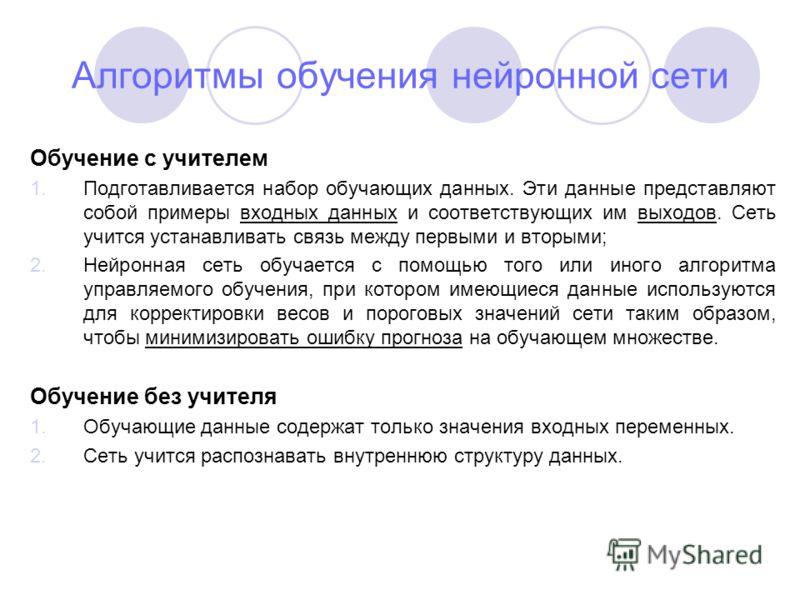 Алгоритмы обучения нейронной сети

Обучение с учителем

1. Подготавливается набор обучающих данных. Эти данные представляют собой примеры входных данных и соответствующих им выходов. Сеть учится устанавливать связь между первыми и вторыми;
2. Нейронная сеть обучается с помощью того или иного алгоритма управляемого обучения, при котором имеющиеся данные используются для корректировки весов и пороговых значений сети таким образом, чтобы минимизировать ошибку прогноза на обучающем множестве.

Обучение без учителя

1. Обучающие данные содержат только значения входных переменных.
2. Сеть учится распознавать внутреннюю структуру данных.

MyShared